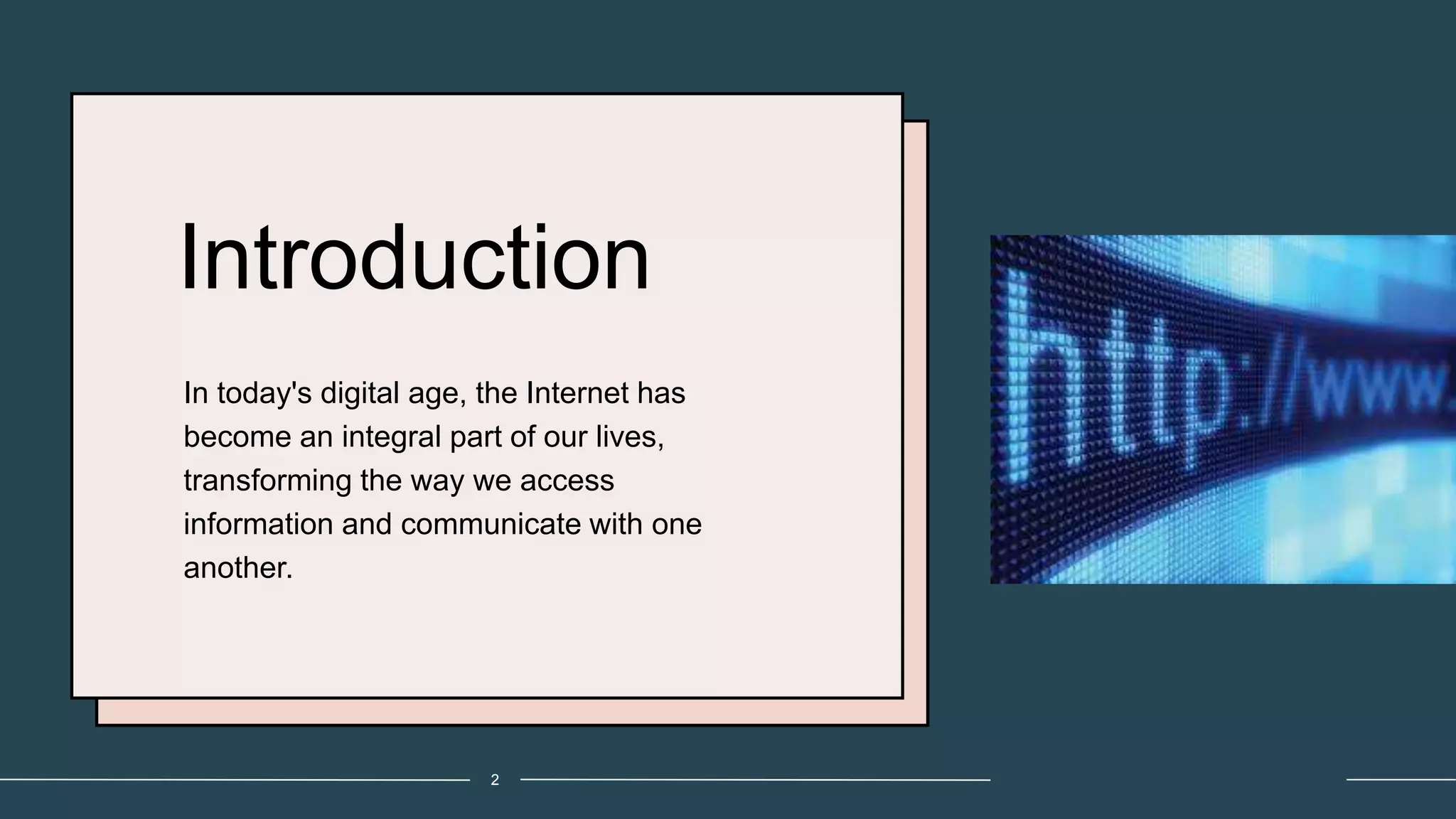 Introduction

In today's digital age, the Internet has become an integral part of our lives, transforming the way we access information and communicate with one another.

http://www.

2